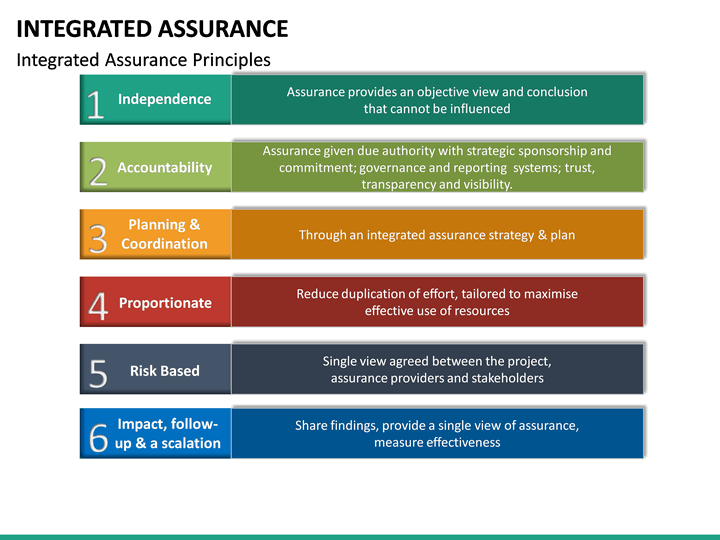 INTEGRATED ASSURANCE

Integrated Assurance Principles

1 Independence

Assurance provides an objective view and conclusion that cannot be influenced

2 Accountability

Assurance given due authority with strategic sponsorship and commitment; governance and reporting systems; trust, transparency and visibility.

3 Planning & Coordination

Through an integrated assurance strategy & plan

4 Proportionate

Reduce duplication of effort, tailored to maximise effective use of resources

5 Risk Based

Single view agreed between the project, assurance providers and stakeholders

6 Impact, follow-up & a scalation

Share findings, provide a single view of assurance, measure effectiveness